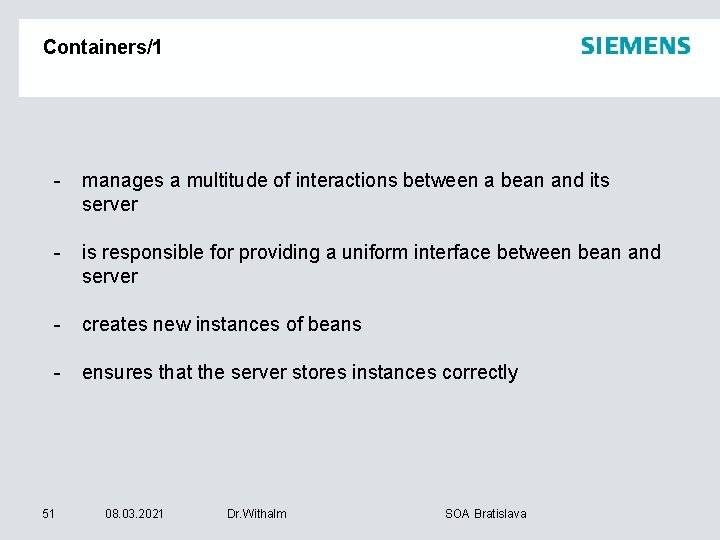 Containers/1

SIEMENS

- manages a multitude of interactions between a bean and its server

- is responsible for providing a uniform interface between bean and server

- creates new instances of beans

- ensures that the server stores instances correctly

51 08.03.2021 Dr.Withalm SOA Bratislava